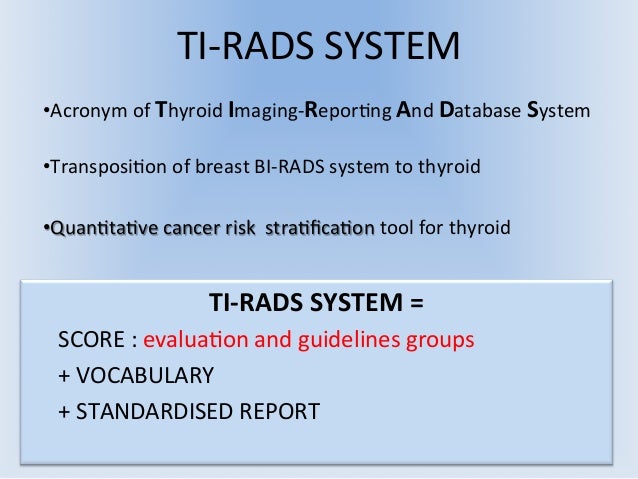 TI-RADS SYSTEM

•Acronym of Thyroid Imaging-Reporting And Database System

•Transposition of breast BI-RADS system to thyroid

•Quantitative cancer risk stratification tool for thyroid

TI-RADS SYSTEM =

SCORE : evaluation and guidelines groups

+ VOCABULARY

+ STANDARDISED REPORT